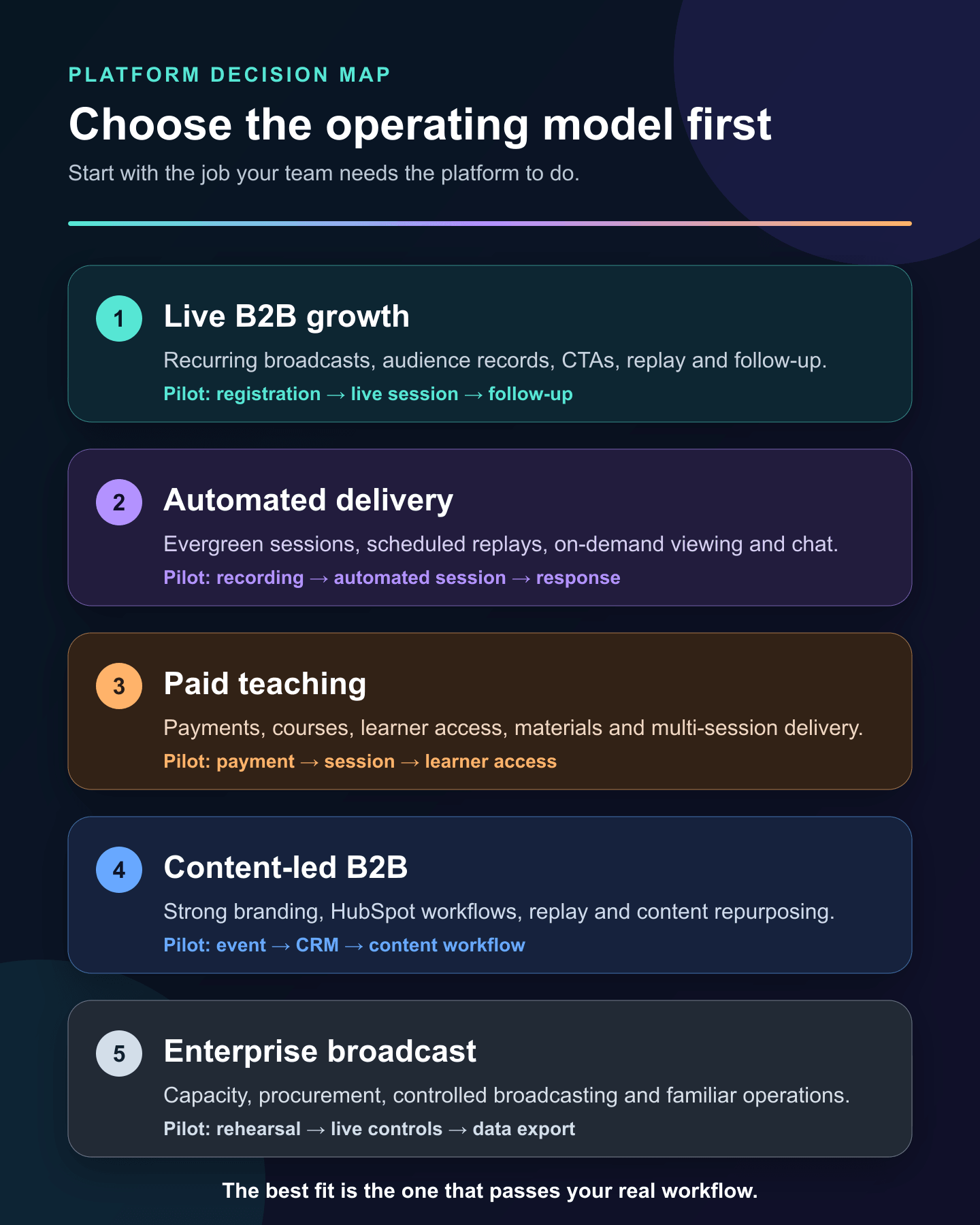 PLATFORM DECISION MAP

Choose the operating model first

Start with the job your team needs the platform to do.

1 Live B2B growth

Recurring broadcasts, audience records, CTAs, replay and follow-up.

Pilot: registration → live session → follow-up

2 Automated delivery

Evergreen sessions, scheduled replays, on-demand viewing and chat.

Pilot: recording → automated session → response

3 Paid teaching

Payments, courses, learner access, materials and multi-session delivery.

Pilot: payment → session → learner access

4 Content-led B2B

Strong branding, HubSpot workflows, replay and content repurposing.

Pilot: event → CRM → content workflow

5 Enterprise broadcast

Capacity, procurement, controlled broadcasting and familiar operations.

Pilot: rehearsal → live controls → data export

The best fit is the one that passes your real workflow.